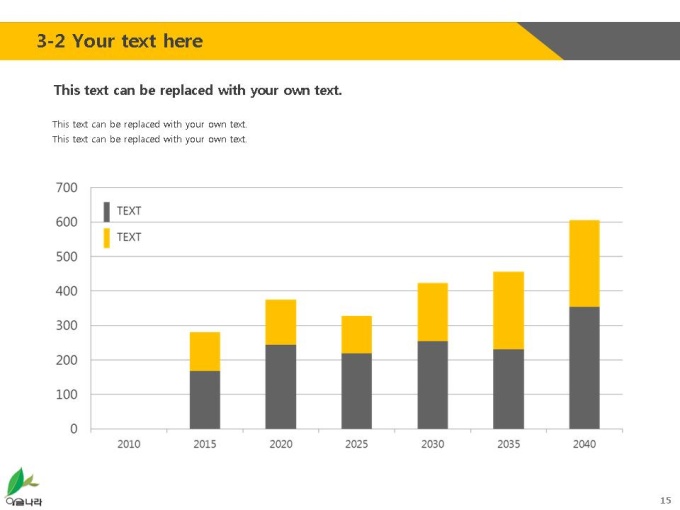 3-2 Your text here

This text can be replaced with your own text.

This text can be replaced with your own text.
This text can be replaced with your own text.

700
600
500
400
300
200
100
0

TEXT
TEXT

2010
2015
2020
2025
2030
2035
2040

이슬나라

15